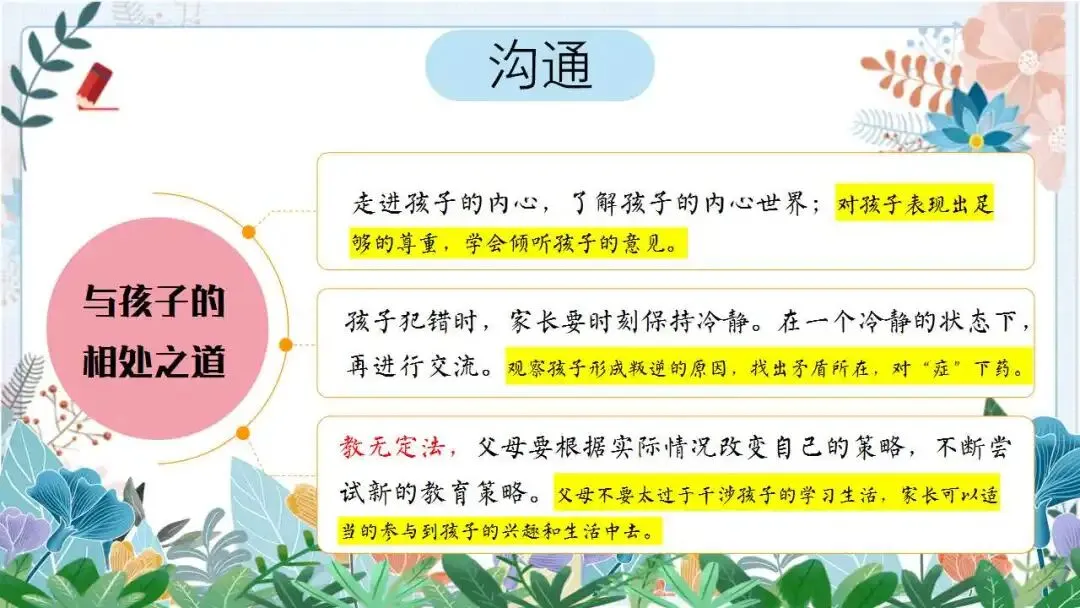 沟通

与孩子的相处之道

走进孩子的内心，了解孩子的内心世界；对孩子表现出足够的尊重，学会倾听孩子的意见。

孩子犯错时，家长要时刻保持冷静。在一个冷静的状态下，再进行交流。观察孩子形成叛逆的原因，找出矛盾所在，对“症”下药。

教无定法，父母要根据实际情况改变自己的策略，不断尝试新的教育策略。父母不要太过于干涉孩子的学习生活，家长可以适当的参与到孩子的兴趣和生活中去。